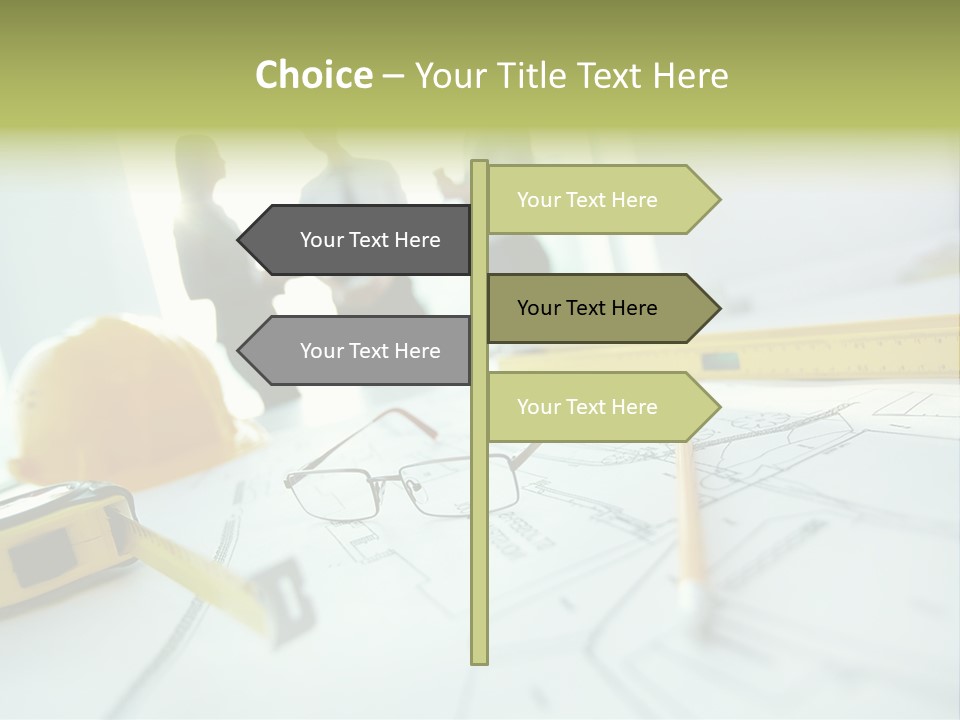 Choice – Your Title Text Here

Your Text Here

Your Text Here

Your Text Here

Your Text Here

Your Text Here